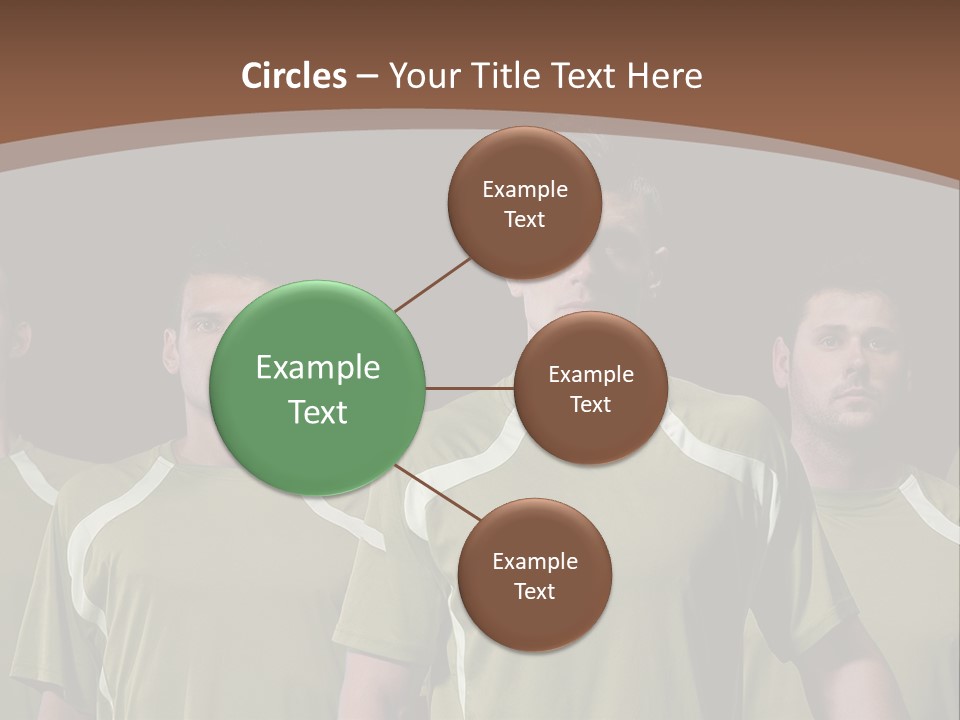 Circles – Your Title Text Here

Example Text

Example Text

Example Text

Example Text